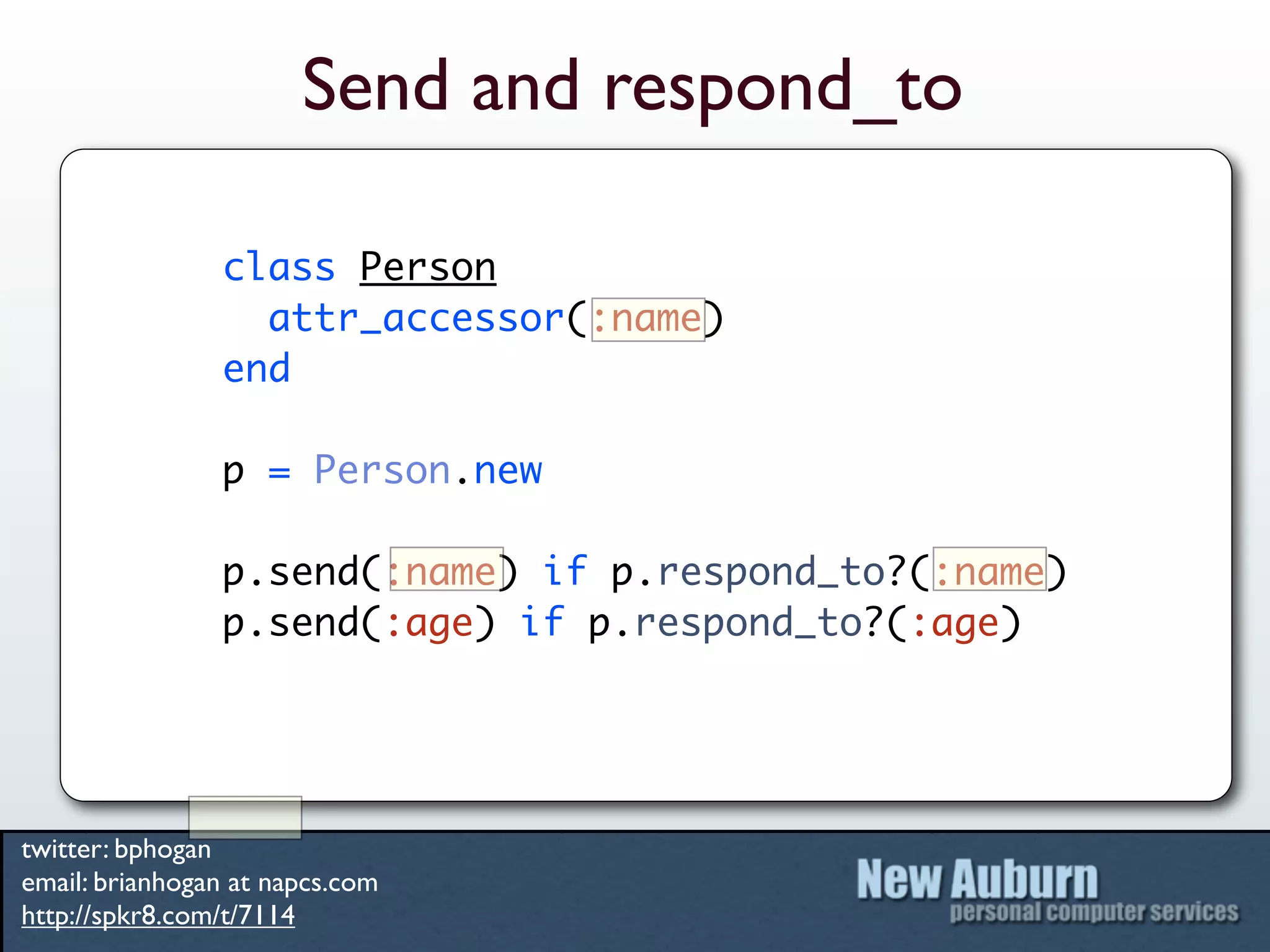 Send and respond_to

class Person
  attr_accessor(:name)
end

p = Person.new

p.send(:name) if p.respond_to?(:name)
p.send(:age) if p.respond_to?(:age)

twitter: bphogan
email: brianhogan at napcs.com
http://spkr8.com/t/7114

New Auburn
personal computer services